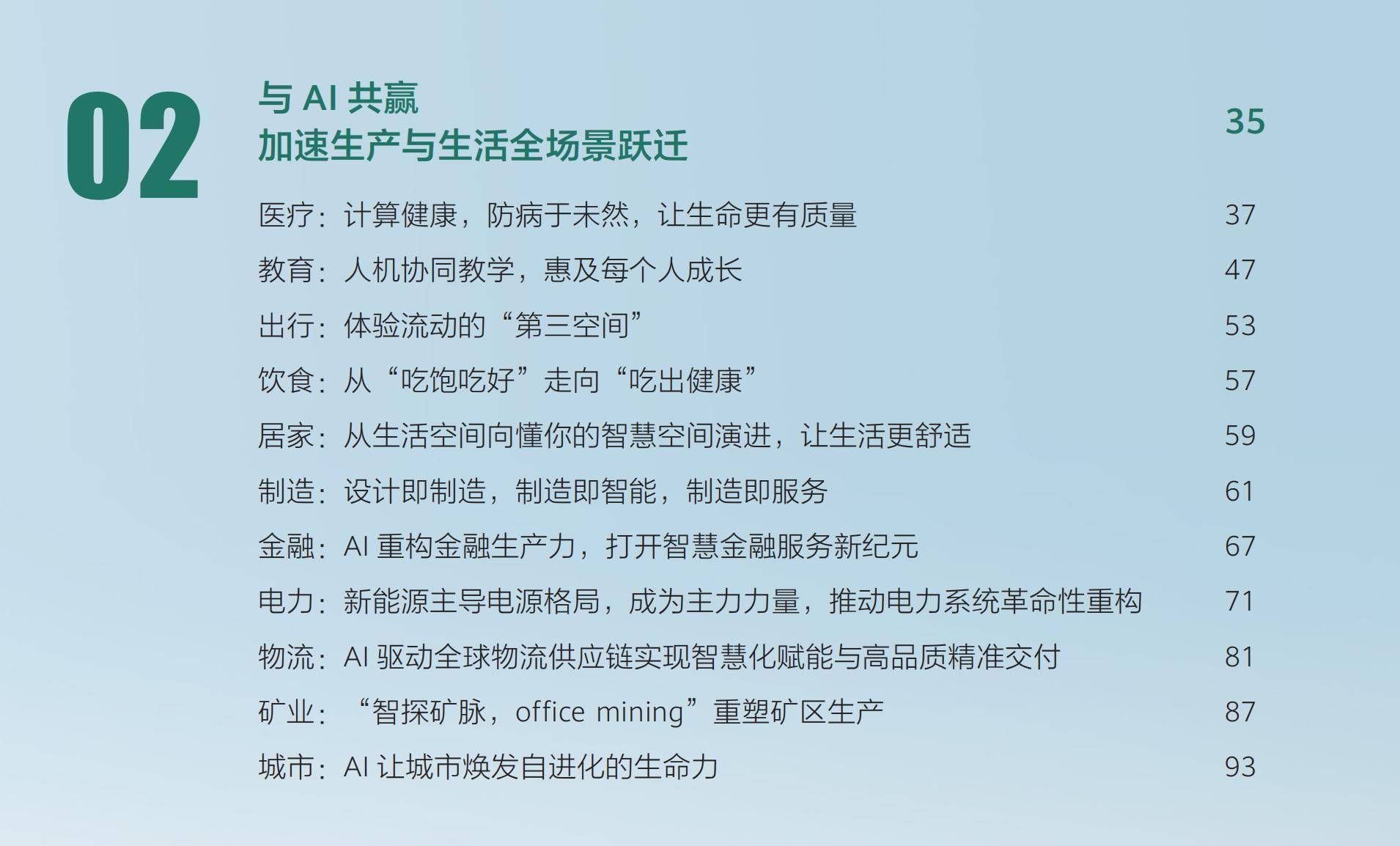 02

与 AI 共赢
加速生产与生活全场景跃迁 35

医疗：计算健康，防病于未然，让生命更有质量 37

教育：人机协同教学，惠及每个人成长 47

出行：体验流动的“第三空间” 53

饮食：从“吃饱吃好”走向“吃出健康” 57

居家：从生活空间向懂你的智慧空间演进，让生活更舒适 59

制造：设计即制造，制造即智能，制造即服务 61

金融：AI 重构金融生产力，打开智慧金融服务新纪元 67

电力：新能源主导电源格局，成为主力力量，推动电力系统革命性重构 71

物流：AI 驱动全球物流供应链实现智慧化赋能与高品质精准交付 81

矿业：“智探矿脉，office mining”重塑矿区生产 87

城市：AI 让城市焕发自进化的生命力 93